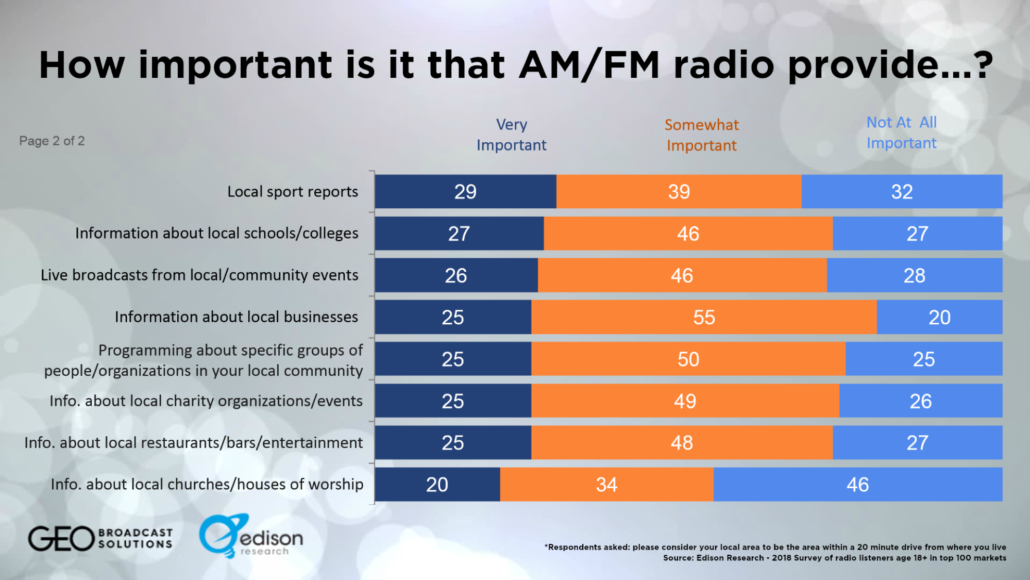 How important is it that AM/FM radio provide…?

Page 2 of 2

| | Very Important | Somewhat Important | Not At All Important |
|---|---|---|---|
| Local sport reports | 29 | 39 | 32 |
| Information about local schools/colleges | 27 | 46 | 27 |
| Live broadcasts from local/community events | 26 | 46 | 28 |
| Information about local businesses | 25 | 55 | 20 |
| Programming about specific groups of people/organizations in your local community | 25 | 50 | 25 |
| Info. about local charity organizations/events | 25 | 49 | 26 |
| Info. about local restaurants/bars/entertainment | 25 | 48 | 27 |
| Info. about local churches/houses of worship | 20 | 34 | 46 |

GEO BROADCAST SOLUTIONS

edison research

*Respondents asked: please consider your local area to be the area within a 20 minute drive from where you live
Source: Edison Research - 2018 Survey of radio listeners age 18+ in top 100 markets